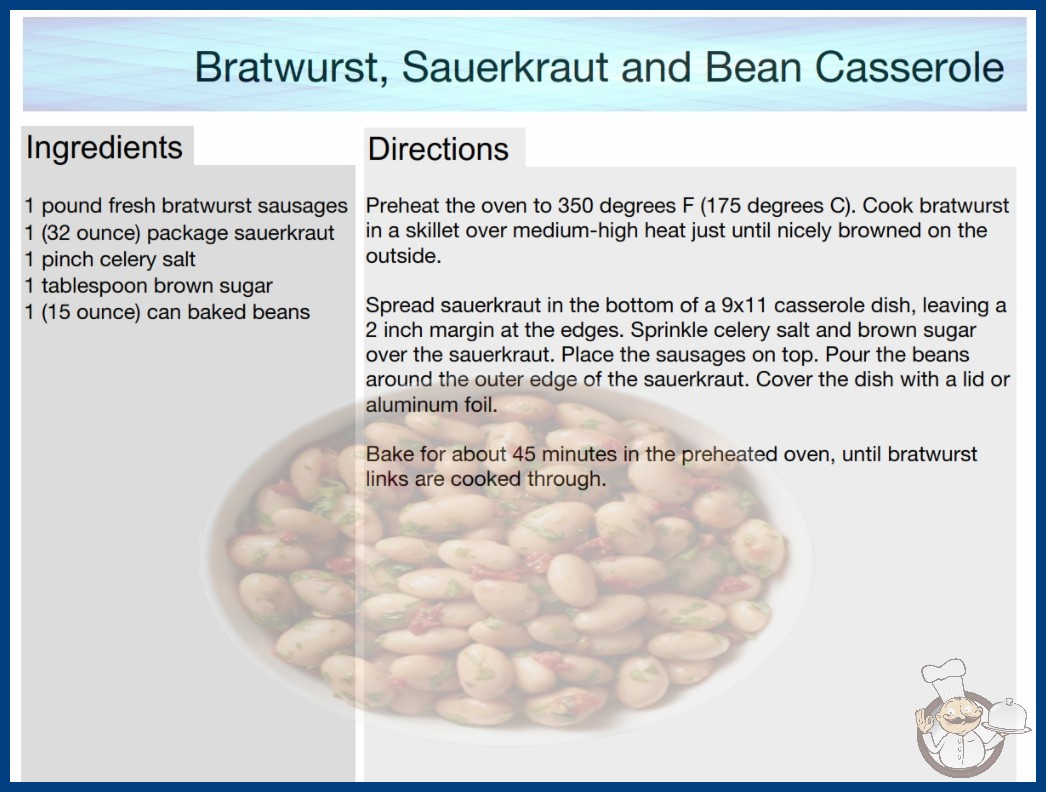 Bratwurst, Sauerkraut and Bean Casserole

Ingredients

1 pound fresh bratwurst sausages
1 (32 ounce) package sauerkraut
1 pinch celery salt
1 tablespoon brown sugar
1 (15 ounce) can baked beans

Directions

Preheat the oven to 350 degrees F (175 degrees C). Cook bratwurst in a skillet over medium-high heat just until nicely browned on the outside.

Spread sauerkraut in the bottom of a 9x11 casserole dish, leaving a 2 inch margin at the edges. Sprinkle celery salt and brown sugar over the sauerkraut. Place the sausages on top. Pour the beans around the outer edge of the sauerkraut. Cover the dish with a lid or aluminum foil.

Bake for about 45 minutes in the preheated oven, until bratwurst links are cooked through.